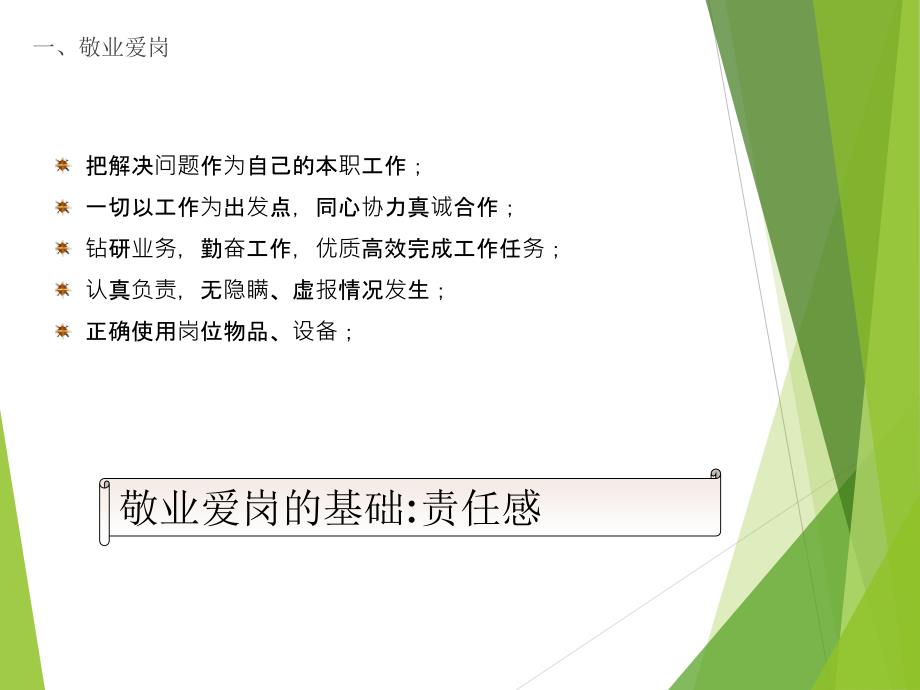 一、敬业爱岗

把解决问题作为自己的本职工作；

一切以工作为出发点，同心协力真诚合作；

钻研业务，勤奋工作，优质高效完成工作任务；

认真负责，无隐瞒、虚报情况发生；

正确使用岗位物品、设备；

敬业爱岗的基础:责任感